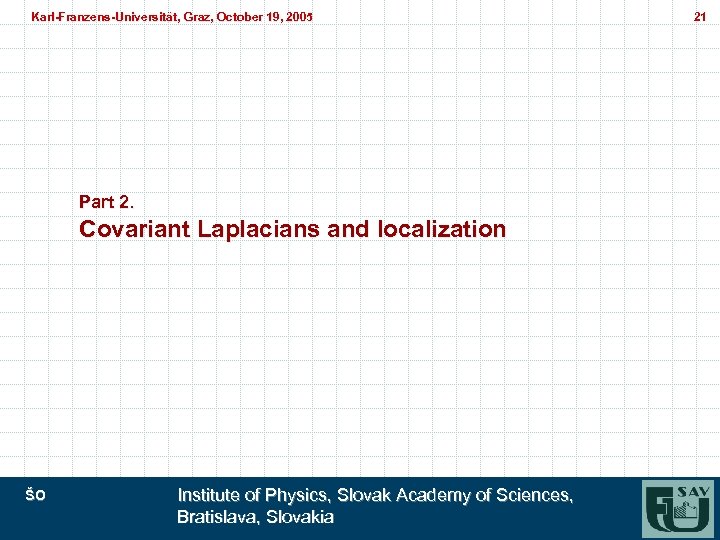 Karl-Franzens-Universität, Graz, October 19, 2005

21

Part 2.

Covariant Laplacians and localization

šo

Institute of Physics, Slovak Academy of Sciences, Bratislava, Slovakia

SAV